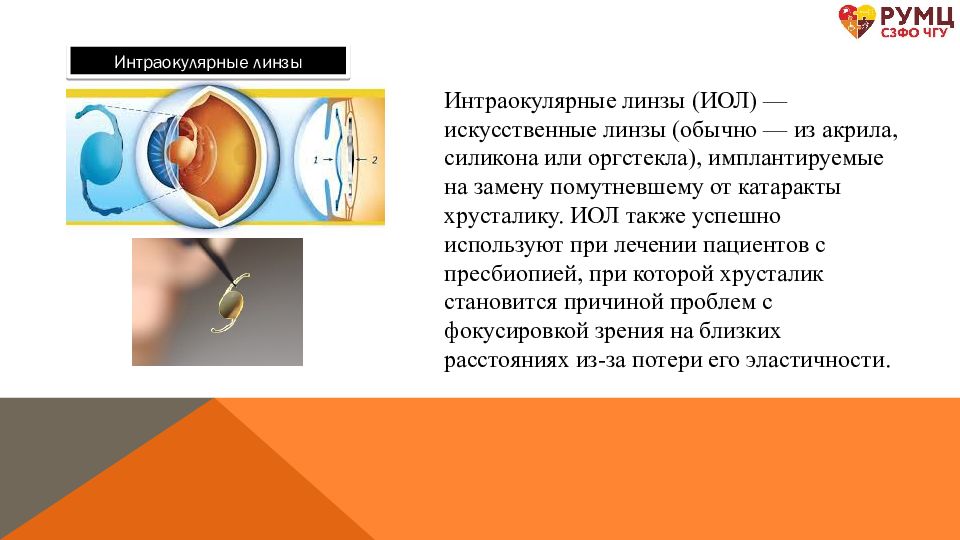 РУМЦ
СЗФО ЧГУ

Интраокулярные линзы

1
2

Интраокулярные линзы (ИОЛ) — искусственные линзы (обычно — из акрила, силикона или оргстекла), имплантируемые на замену помутневшему от катаракты хрусталику. ИОЛ также успешно используют при лечении пациентов с пресбиопией, при которой хрусталик становится причиной проблем с фокусировкой зрения на близких расстояниях из-за потери его эластичности.